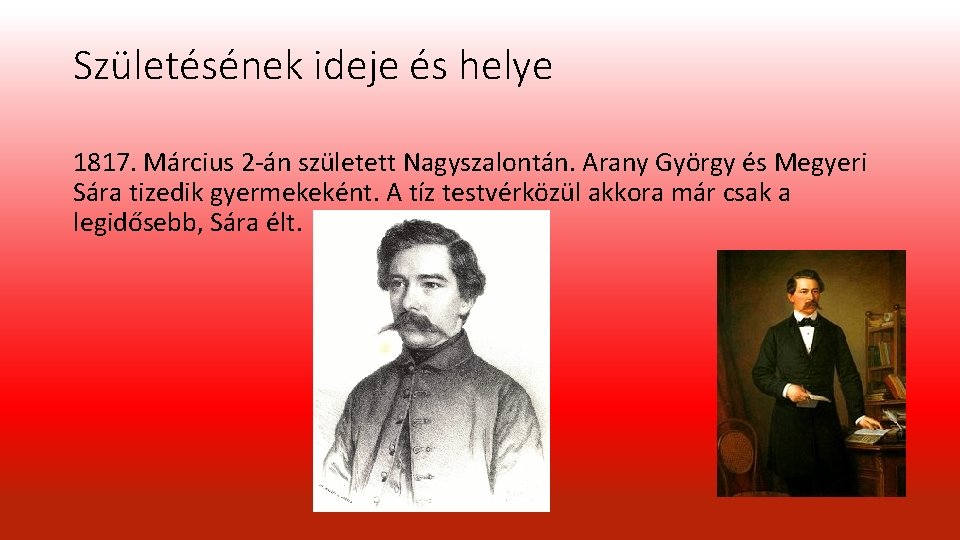 Születésének ideje és helye

1817. Március 2-án született Nagyszalontán. Arany György és Megyeri Sára tizedik gyermekeként. A tíz testvérközül akkora már csak a legidősebb, Sára élt.